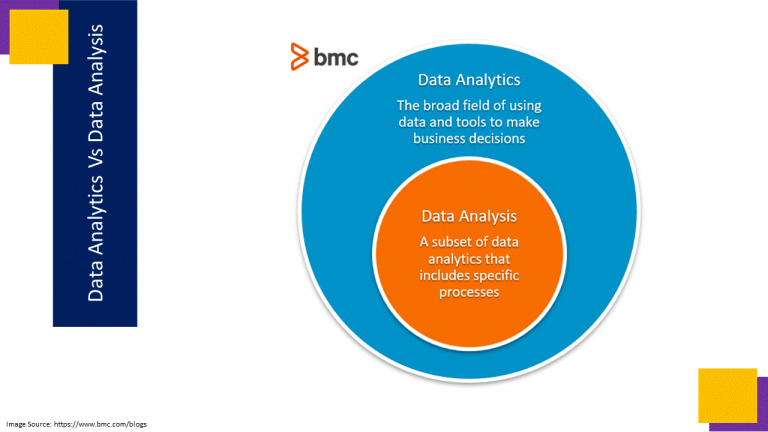 Data Analytics Vs Data Analysis

bmc

Data Analytics

The broad field of using data and tools to make business decisions

Data Analysis

A subset of data analytics that includes specific processes

Image Source: https://www.bmc.com/blogs